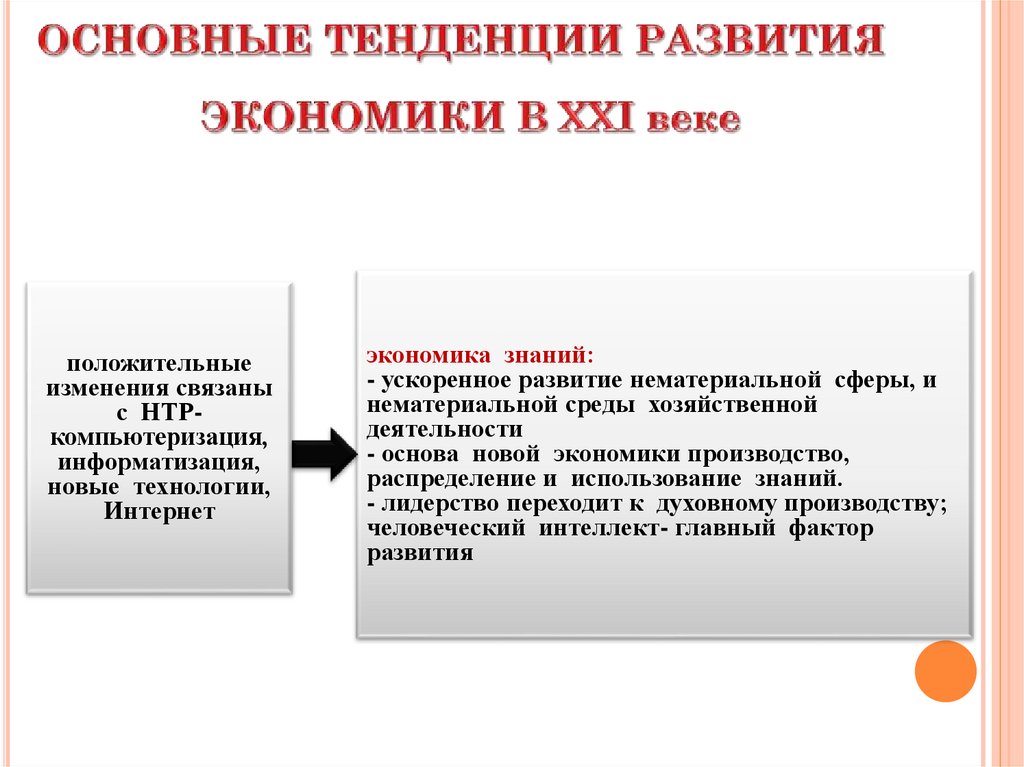 ОСНОВНЫЕ ТЕНДЕНЦИИ РАЗВИТИЯ ЭКОНОМИКИ В XXI веке

положительные изменения связаны с НТР- компьютеризация, информатизация, новые технологии, Интернет

экономика знаний:
- ускоренное развитие нематериальной сферы, и нематериальной среды хозяйственной деятельности
- основа новой экономики производство, распределение и использование знаний.
- лидерство переходит к духовному производству; человеческий интеллект- главный фактор развития